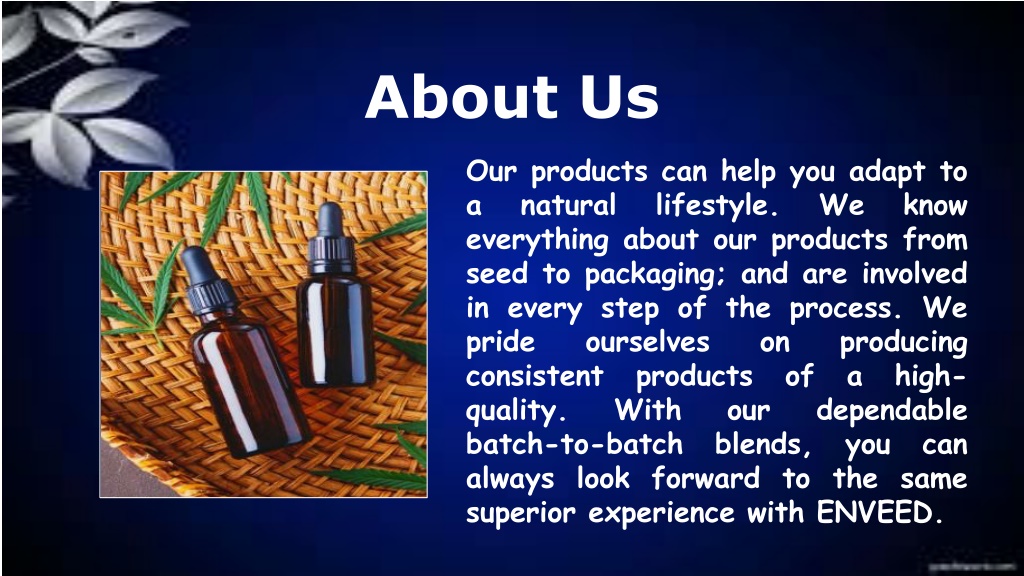 About Us

Our products can help you adapt to a natural lifestyle. We know everything about our products from seed to packaging; and are involved in every step of the process. We pride ourselves on producing consistent products of a high-quality. With our dependable batch-to-batch blends, you can always look forward to the same superior experience with ENVEED.